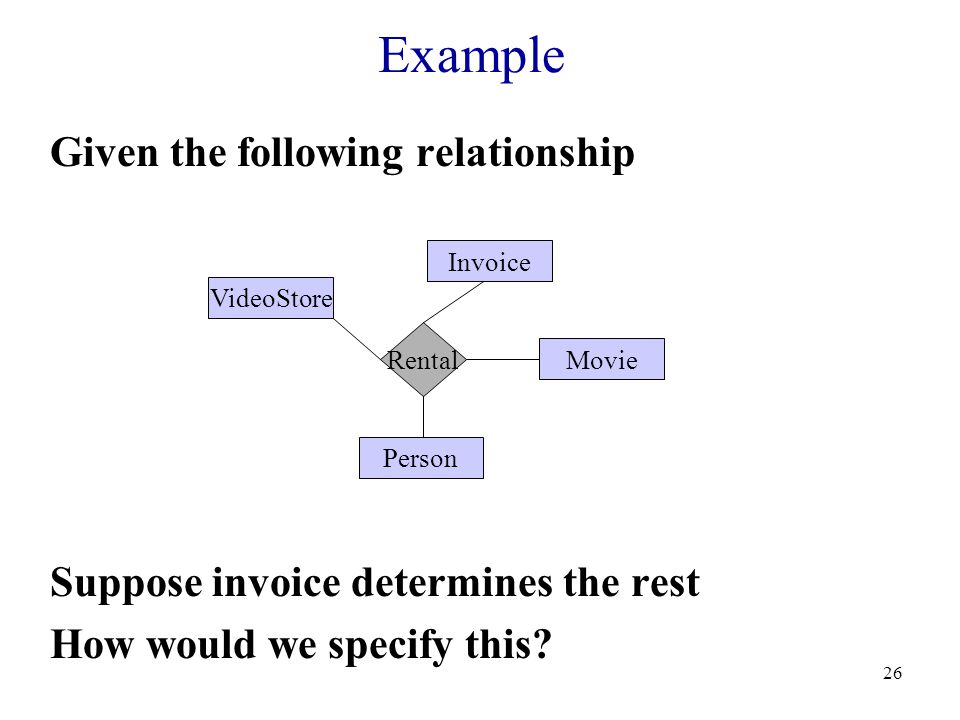 Example

Given the following relationship

Invoice

VideoStore

Rental

Movie

Person

Suppose invoice determines the rest

How would we specify this?

26